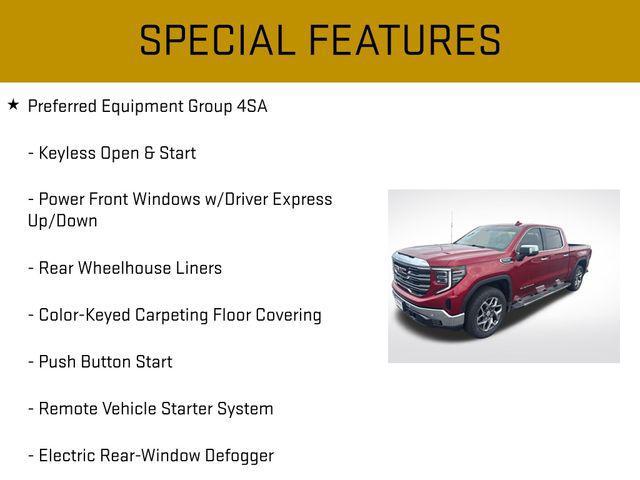 SPECIAL FEATURES

★ Preferred Equipment Group 4SA

- Keyless Open & Start

- Power Front Windows w/Driver Express Up/Down

- Rear Wheelhouse Liners

- Color-Keyed Carpeting Floor Covering

- Push Button Start

- Remote Vehicle Starter System

- Electric Rear-Window Defogger